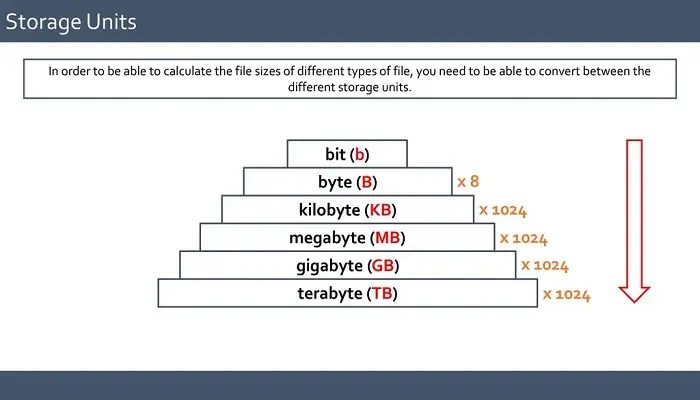 Storage Units

In order to be able to calculate the file sizes of different types of file, you need to be able to convert between the different storage units.

bit (b)
byte (B) x 8
kilobyte (KB) x 1024
megabyte (MB) x 1024
gigabyte (GB) x 1024
terabyte (TB) x 1024